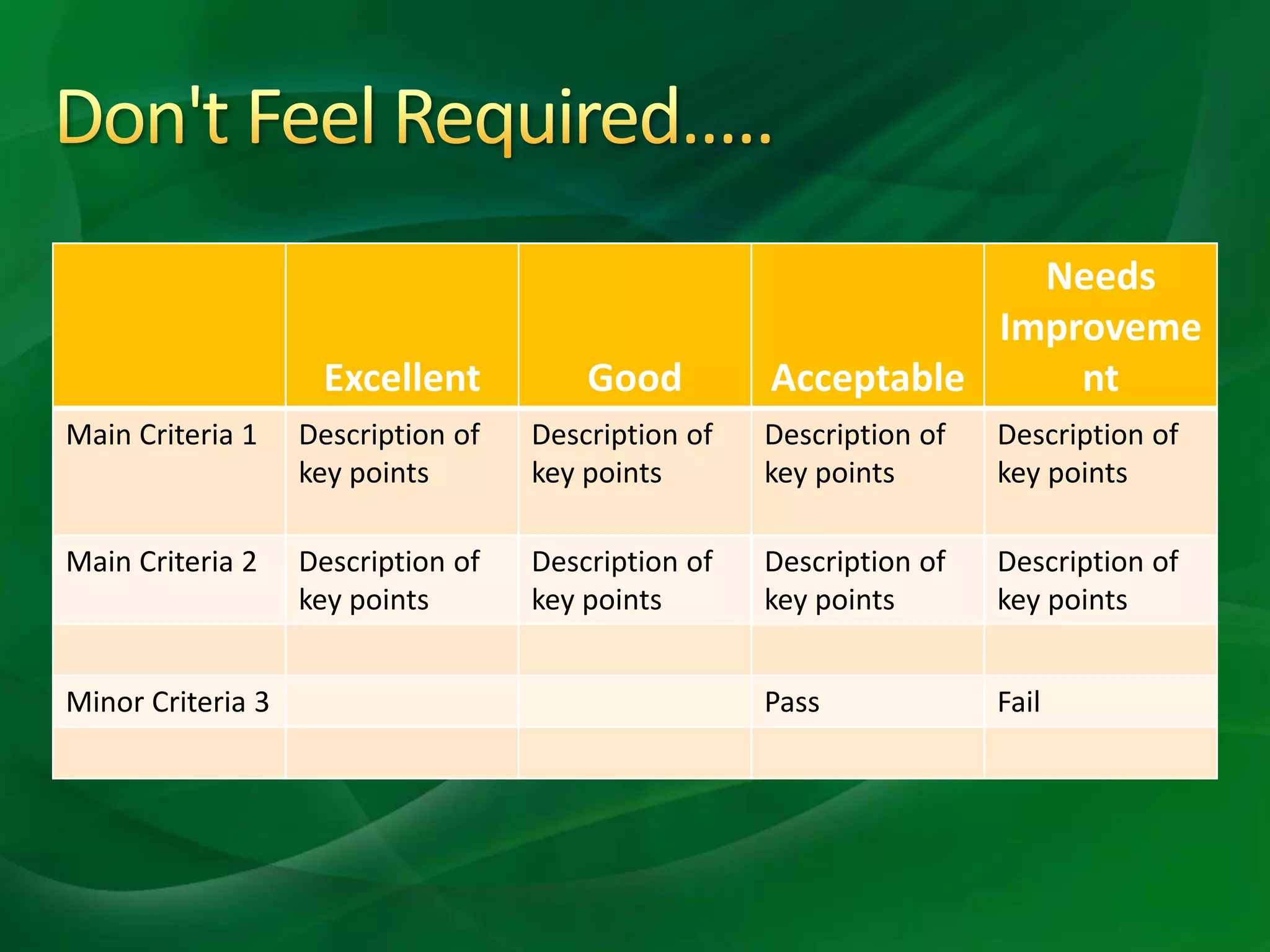 Don't Feel Required.....

| | Excellent | Good | Acceptable | Needs Improvement |
|---|---|---|---|---|
| Main Criteria 1 | Description of key points | Description of key points | Description of key points | Description of key points |
| Main Criteria 2 | Description of key points | Description of key points | Description of key points | Description of key points |
| | | | | |
| Minor Criteria 3 | | | Pass | Fail |
| | | | | |